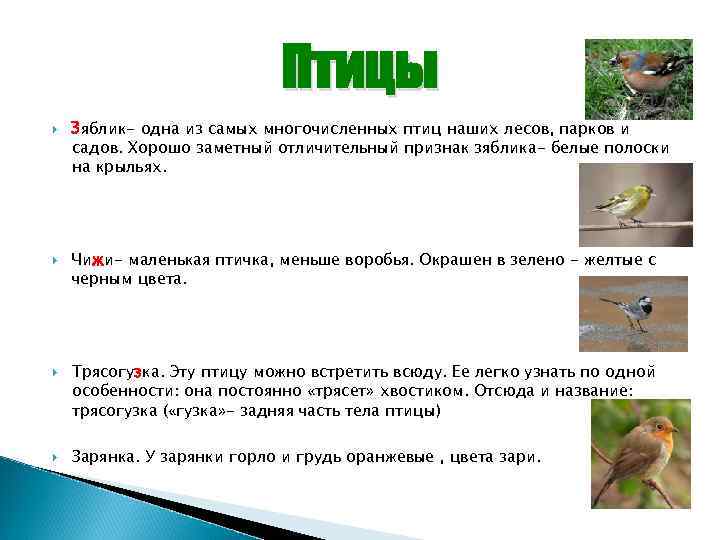 Птицы

Зяблик- одна из самых многочисленных птиц наших лесов, парков и садов. Хорошо заметный отличительный признак зяблика- белые полоски на крыльях.

Чижи- маленькая птичка, меньше воробья. Окрашен в зелено - желтые с черным цвета.

Трясогузка. Эту птицу можно встретить всюду. Ее легко узнать по одной особенности: она постоянно «трясет» хвостиком. Отсюда и название: трясогузка («гузка»- задняя часть тела птицы)

Зарянка. У зарянки горло и грудь оранжевые , цвета зари.